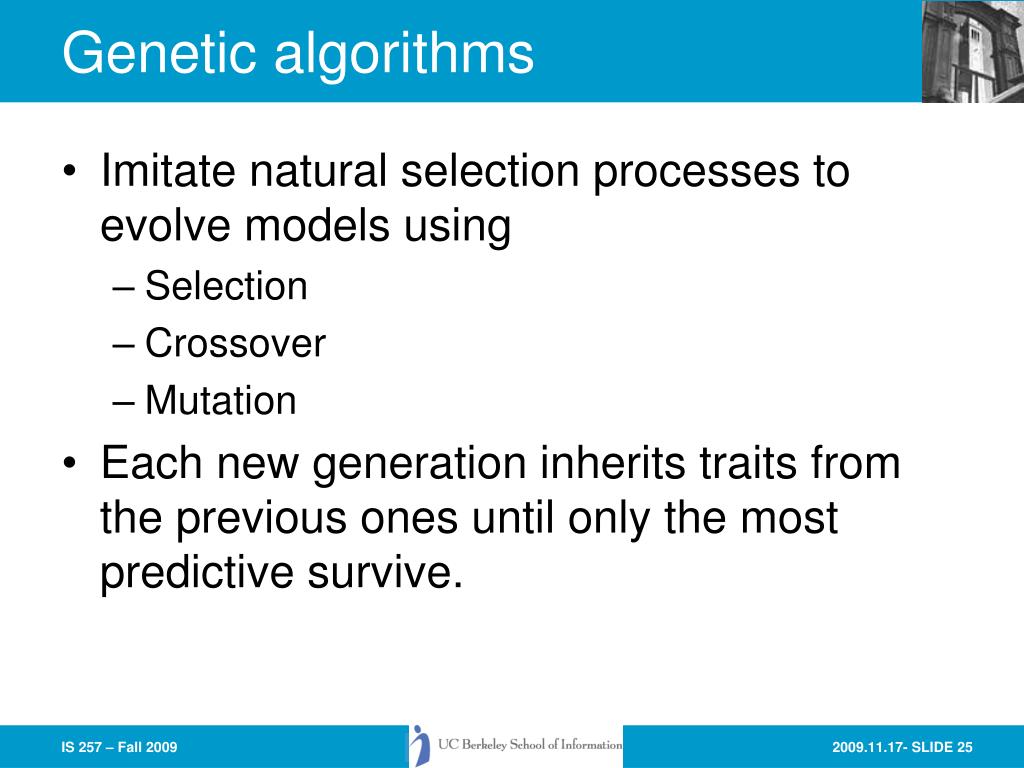 Genetic algorithms

• Imitate natural selection processes to evolve models using
– Selection
– Crossover
– Mutation
• Each new generation inherits traits from the previous ones until only the most predictive survive.

IS 257 – Fall 2009

UC Berkeley School of Information

2009.11.17- SLIDE 25